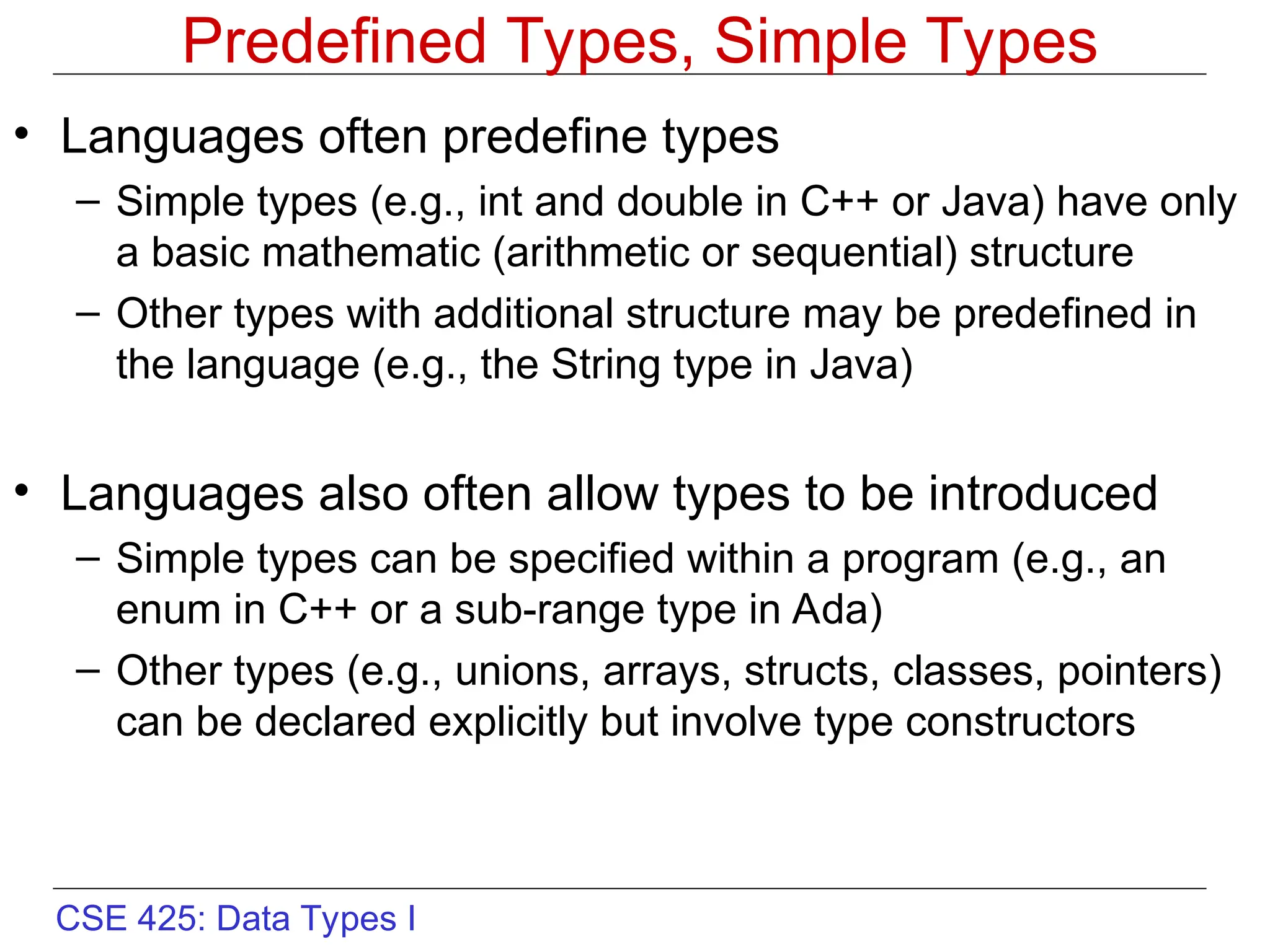 Predefined Types, Simple Types

• Languages often predefine types
– Simple types (e.g., int and double in C++ or Java) have only a basic mathematic (arithmetic or sequential) structure
– Other types with additional structure may be predefined in the language (e.g., the String type in Java)

• Languages also often allow types to be introduced
– Simple types can be specified within a program (e.g., an enum in C++ or a sub-range type in Ada)
– Other types (e.g., unions, arrays, structs, classes, pointers) can be declared explicitly but involve type constructors

CSE 425: Data Types I